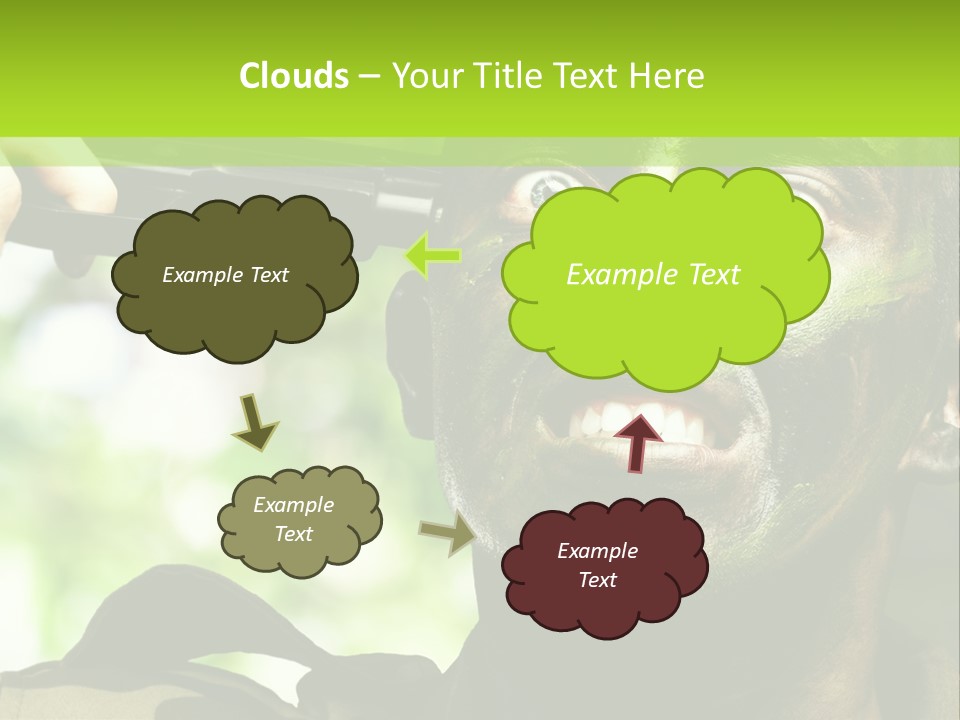 Clouds – Your Title Text Here

Example Text

Example Text

Example Text

Example Text